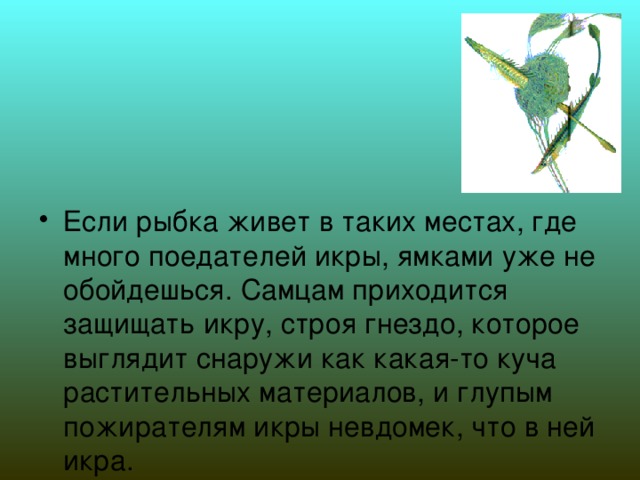 • Если рыбка живет в таких местах, где много поедателей икры, ямками уже не обойдешься. Самцам приходится защищать икру, строя гнездо, которое выглядит снаружи как какая-то куча растительных материалов, и глупым пожирателям икры невдомек, что в ней икра.